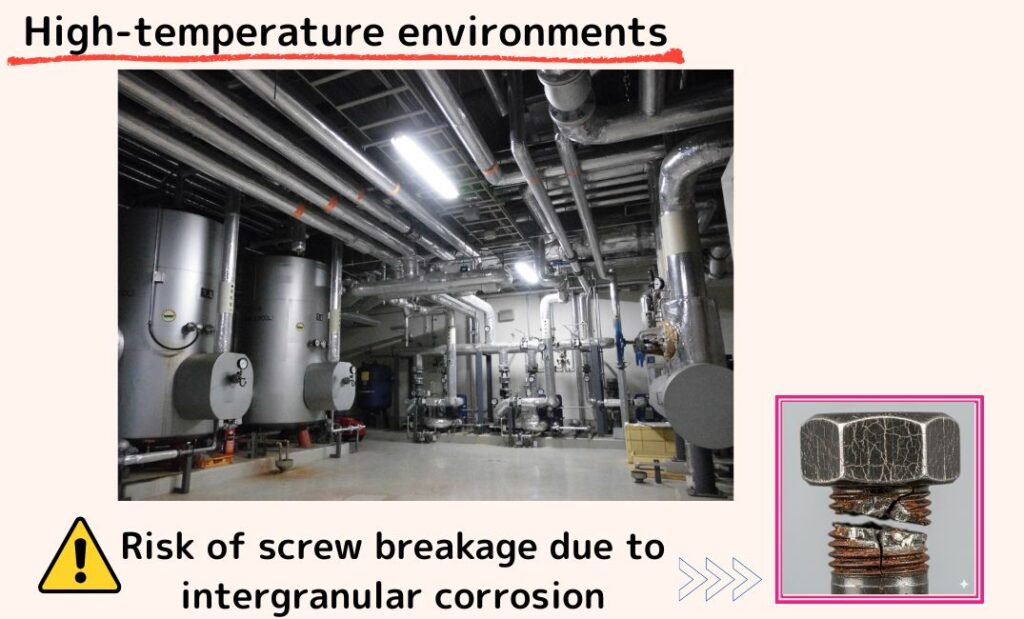 High-temperature environments

Risk of screw breakage due to intergranular corrosion